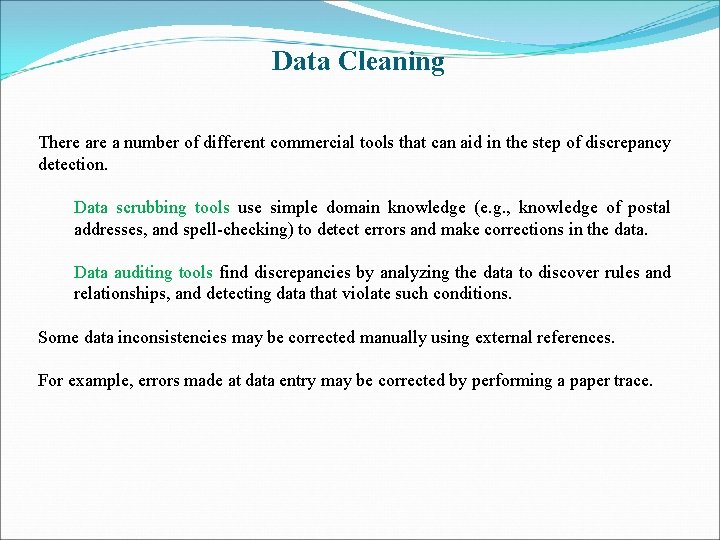 Data Cleaning

There are a number of different commercial tools that can aid in the step of discrepancy detection.

Data scrubbing tools use simple domain knowledge (e.g., knowledge of postal addresses, and spell-checking) to detect errors and make corrections in the data.

Data auditing tools find discrepancies by analyzing the data to discover rules and relationships, and detecting data that violate such conditions.

Some data inconsistencies may be corrected manually using external references.

For example, errors made at data entry may be corrected by performing a paper trace.